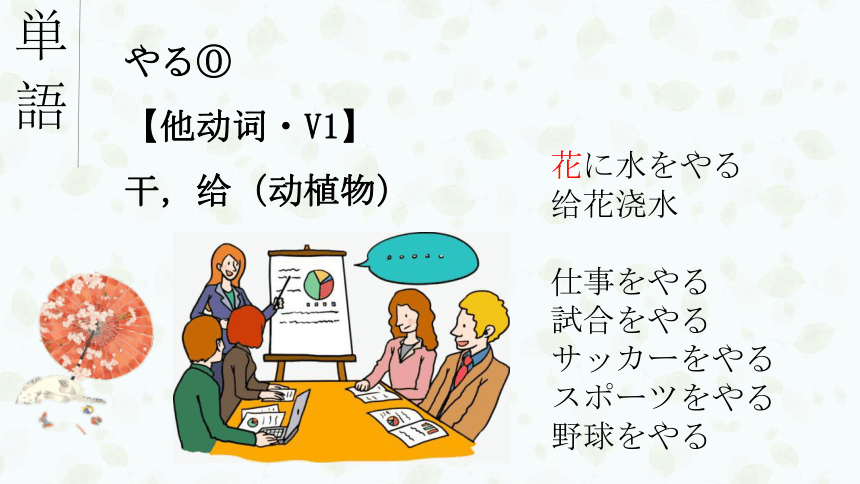 単語

やる⓪

【他动词・V1】

干，给（动植物）

花に水をやる
给花浇水

仕事をやる
試合をやる
サッカーをやる
スポーツをやる
野球をやる